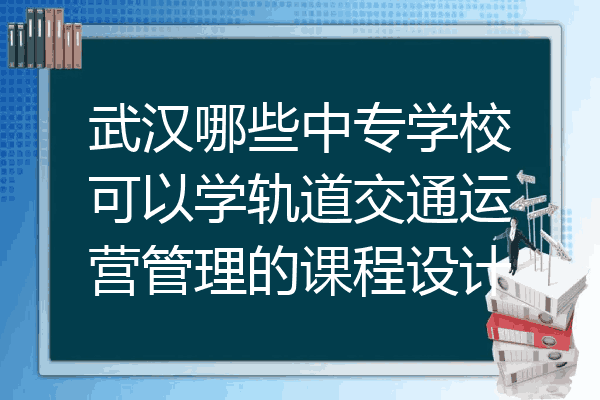 武汉哪些中专学校可以学轨道交通运营管理的课程设计